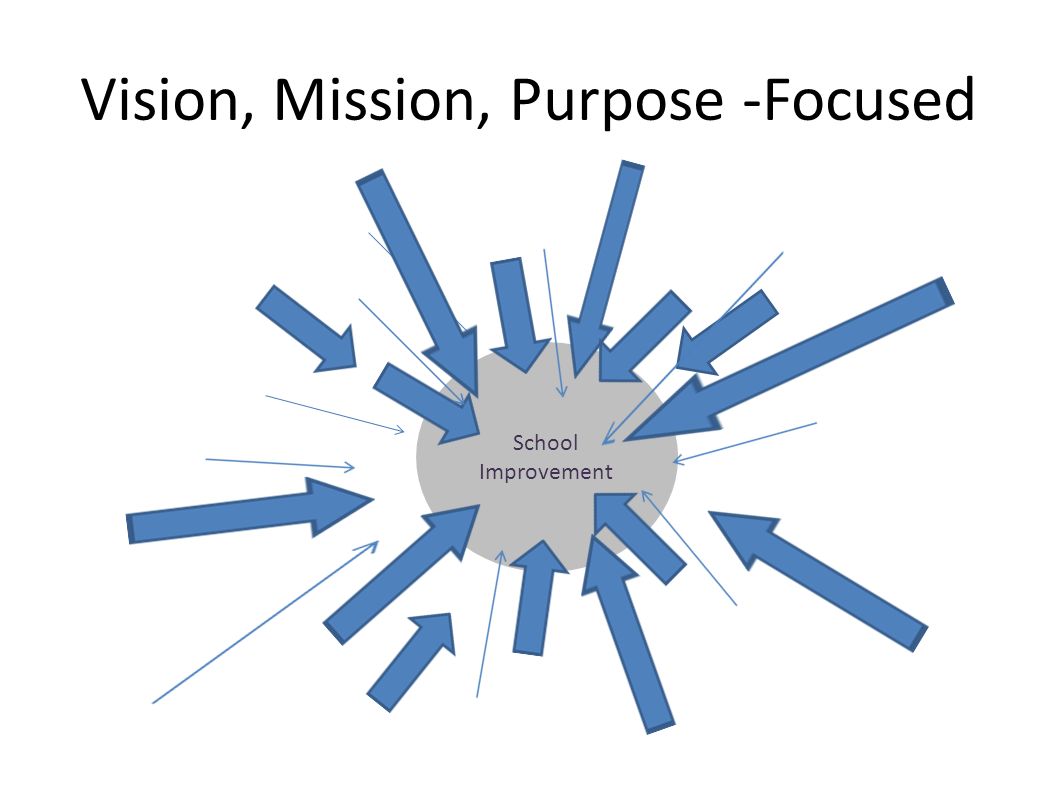 Vision, Mission, Purpose -Focused

School Improvement